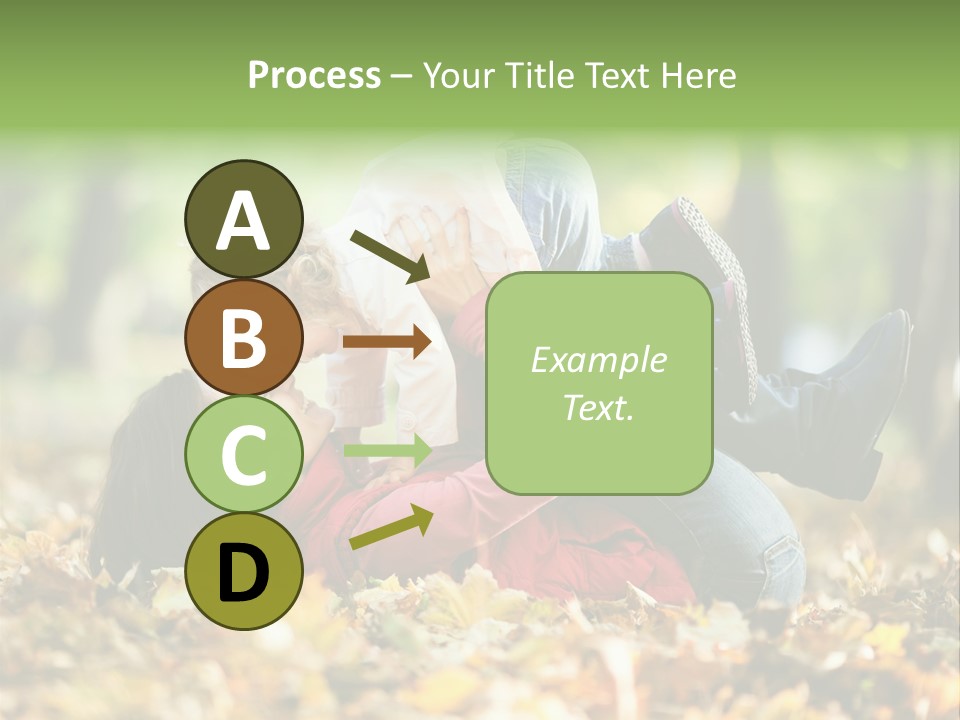 Process – Your Title Text Here

A

B

C

D

Example Text.